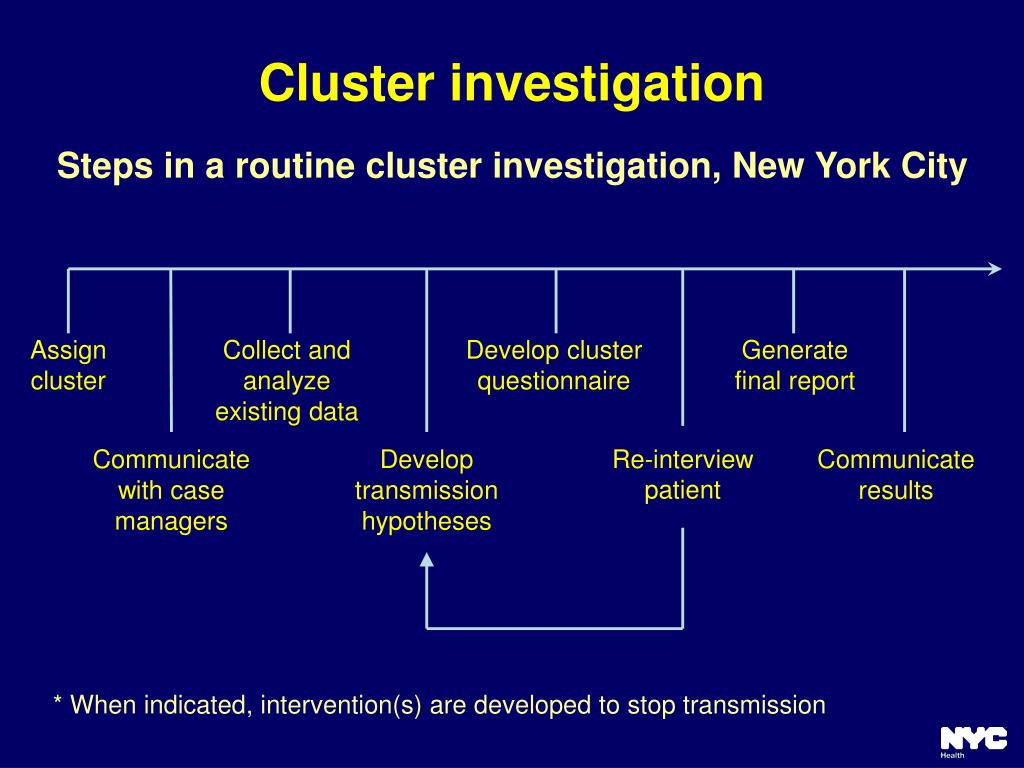 Cluster investigation

Steps in a routine cluster investigation, New York City

Assign cluster

Communicate with case managers

Collect and analyze existing data

Develop transmission hypotheses

Develop cluster questionnaire

Re-interview patient

Generate final report

Communicate results

* When indicated, intervention(s) are developed to stop transmission

NYC Health